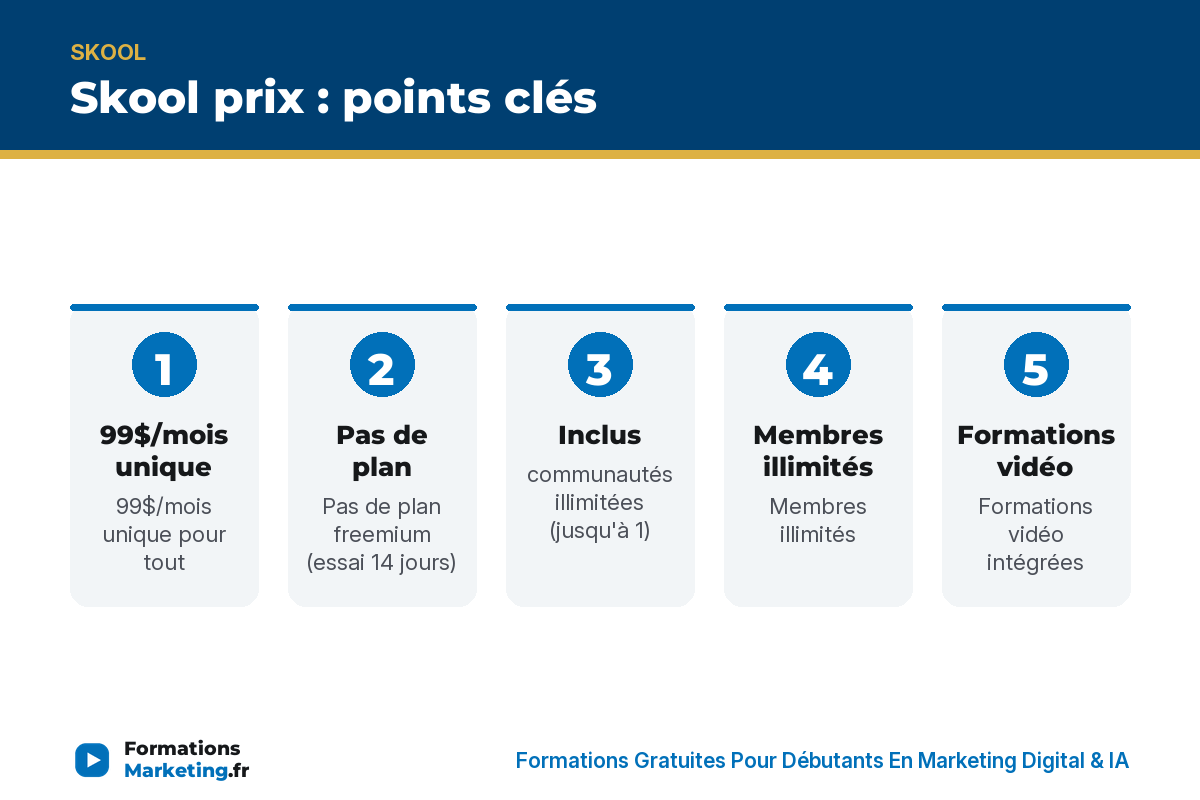 SKOOL
Skool prix : points clés

1
99$/mois unique
99$/mois unique pour tout

2
Pas de plan
Pas de plan freemium (essai 14 jours)

3
Inclus
communautés illimitées (jusqu'à 1)

4
Membres illimités
Membres illimités

5
Formations vidéo
Formations vidéo intégrées

Formations Marketing.fr

Formations Gratuites Pour Débutants En Marketing Digital & IA